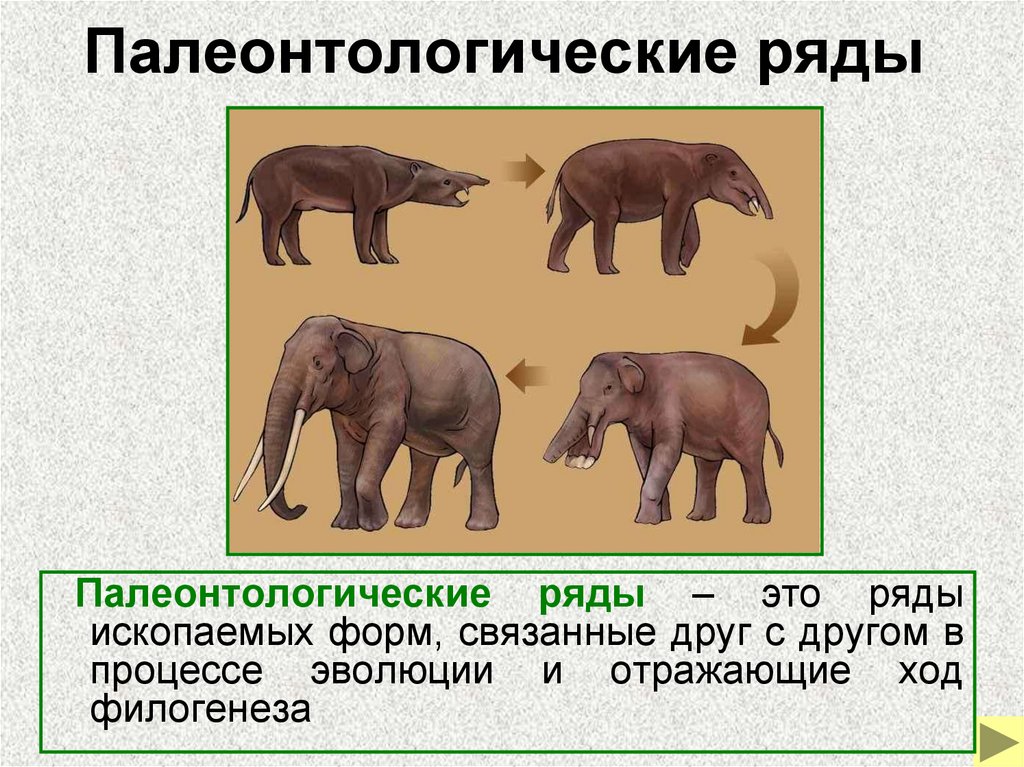 Палеонтологические ряды

Палеонтологические ряды – это ряды ископаемых форм, связанные друг с другом в процессе эволюции и отражающие ход филогенеза